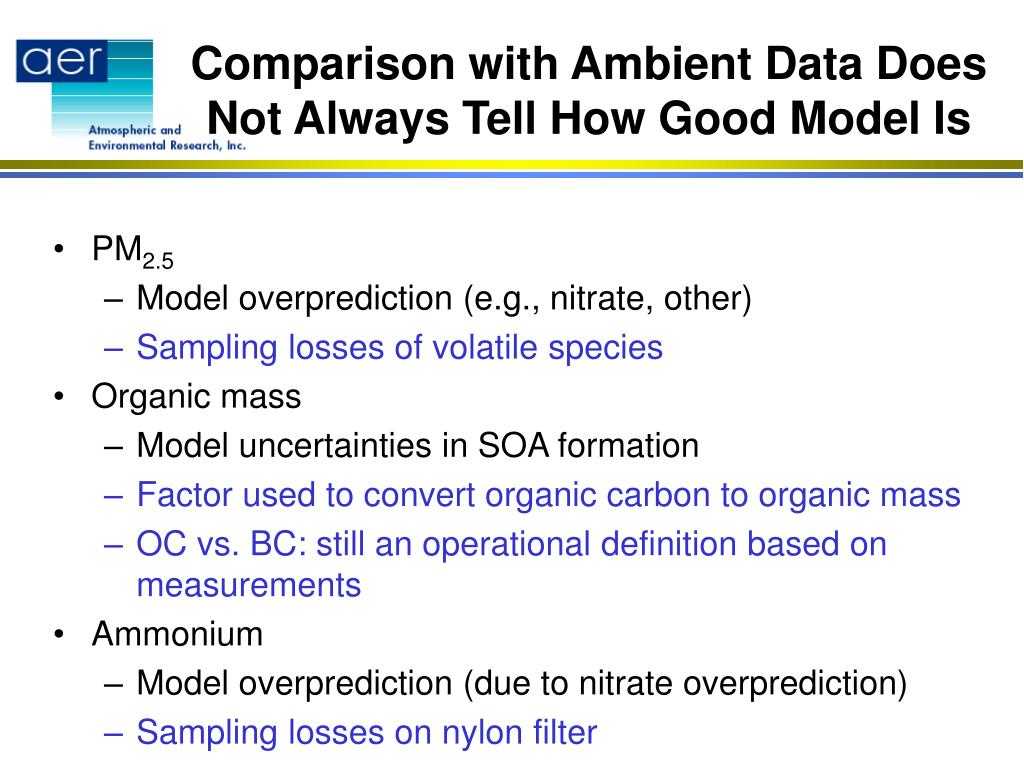 aer
Atmospheric and Environmental Research, Inc.

Comparison with Ambient Data Does Not Always Tell How Good Model Is

• $PM_{2.5}$
– Model overprediction (e.g., nitrate, other)
– Sampling losses of volatile species
• Organic mass
– Model uncertainties in SOA formation
– Factor used to convert organic carbon to organic mass
– OC vs. BC: still an operational definition based on measurements
• Ammonium
– Model overprediction (due to nitrate overprediction)
– Sampling losses on nylon filter